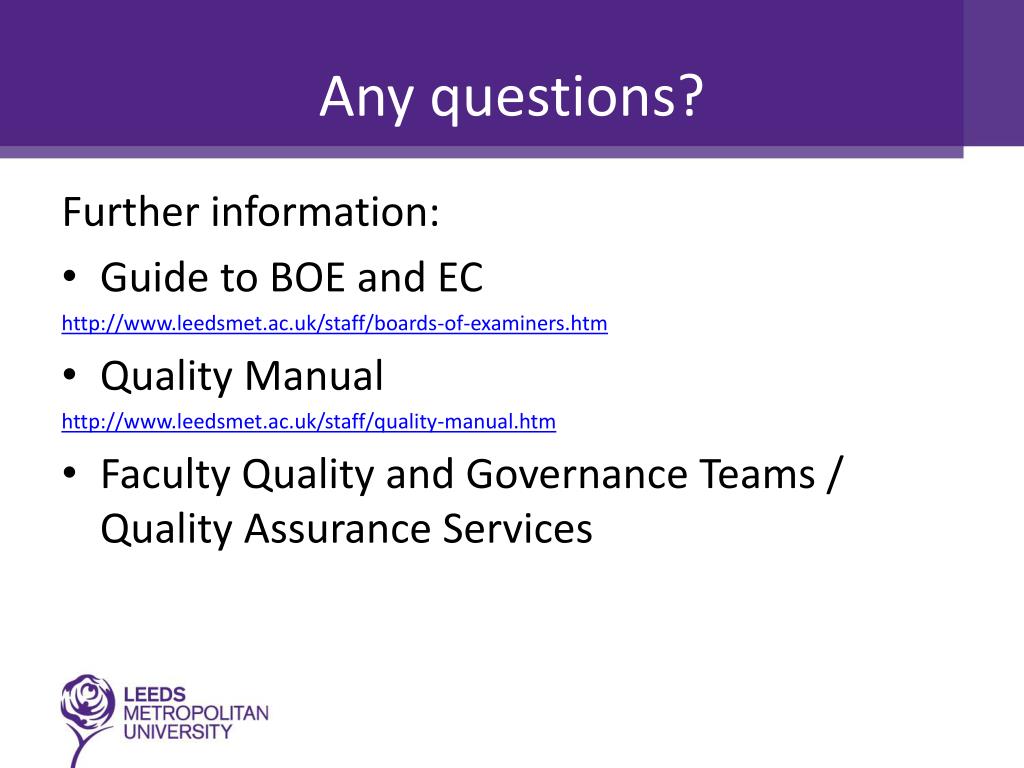 Any questions?

Further information:

• Guide to BOE and EC

http://www.leedsmet.ac.uk/staff/boards-of-examiners.htm

• Quality Manual

http://www.leedsmet.ac.uk/staff/quality-manual.htm

• Faculty Quality and Governance Teams / Quality Assurance Services

LEEDS
METROPOLITAN
UNIVERSITY